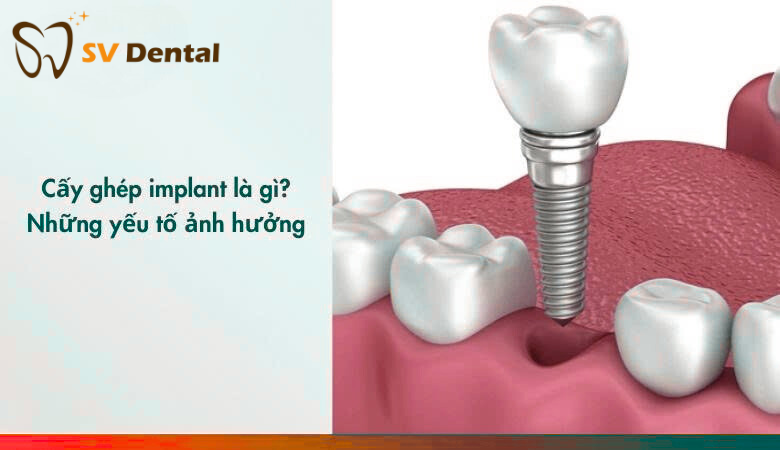 SV Dental

Cấy ghép implant là gì?
Những yếu tố ảnh hưởng